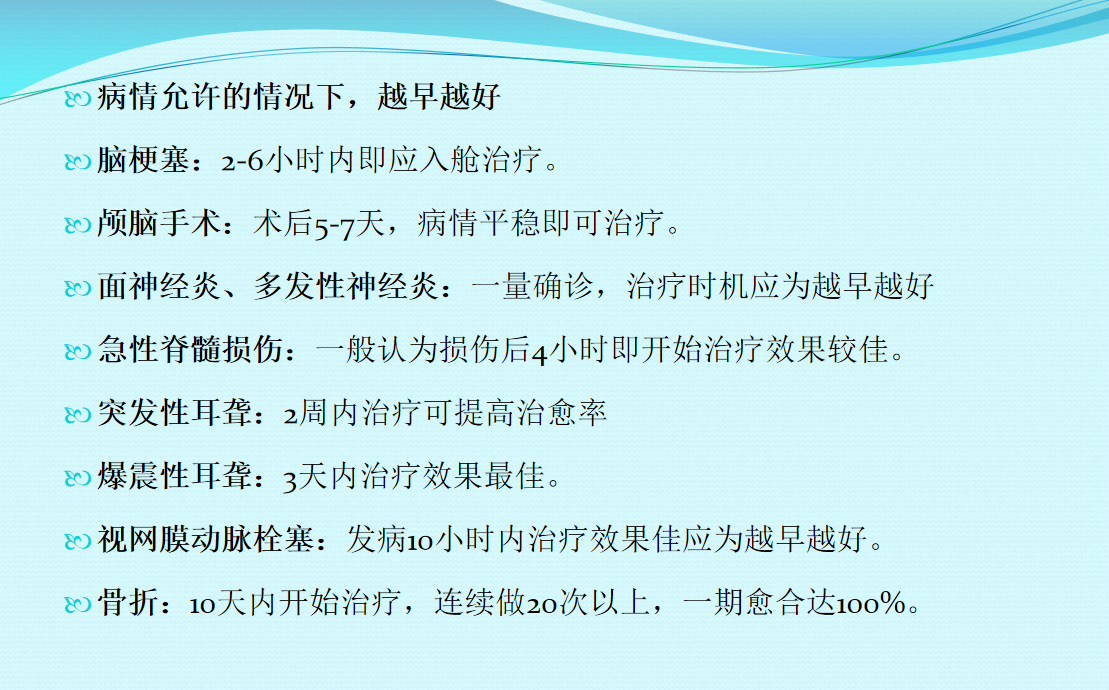 病情允许的情况下，越早越好

脑梗塞：2-6小时内即应入舱治疗。

颅脑手术：术后5-7天，病情平稳即可治疗。

面神经炎、多发性神经炎：一量确诊，治疗时机应为越早越好

急性脊髓损伤：一般认为损伤后4小时即开始治疗效果较佳。

突发性耳聋：2周内治疗可提高治愈率

爆震性耳聋：3天内治疗效果最佳。

视网膜动脉栓塞：发病10小时内治疗效果佳应为越早越好。

骨折：10天内开始治疗，连续做20次以上，一期愈合达100%。